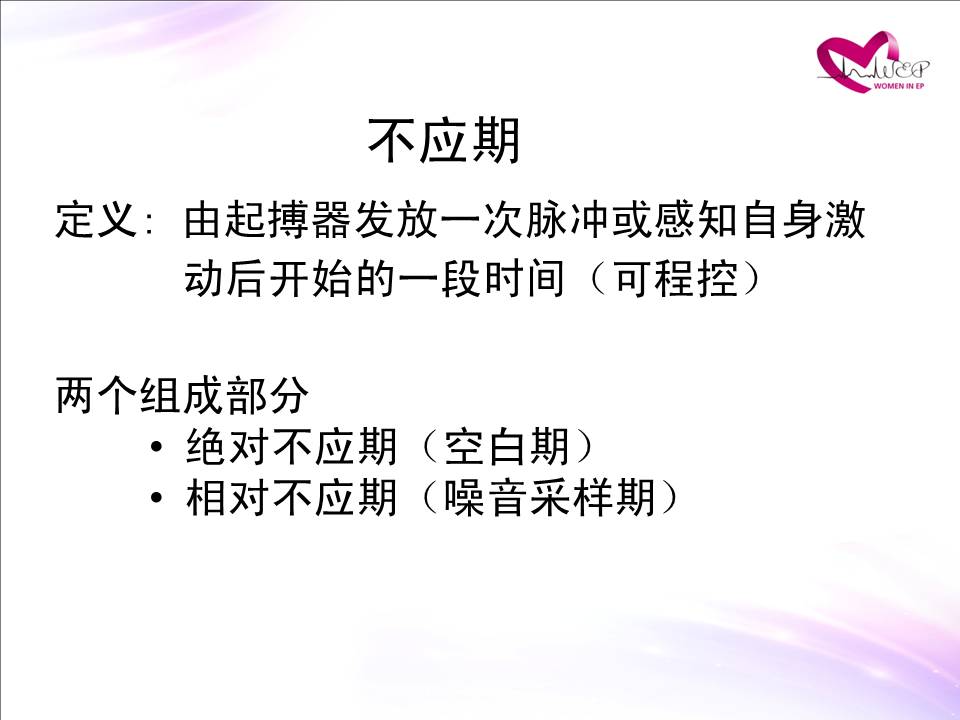 WEP
WOMEN IN EP

不应期

定义：由起搏器发放一次脉冲或感知自身激动后开始的一段时间（可程控）

两个组成部分
• 绝对不应期（空白期）
• 相对不应期（噪音采样期）